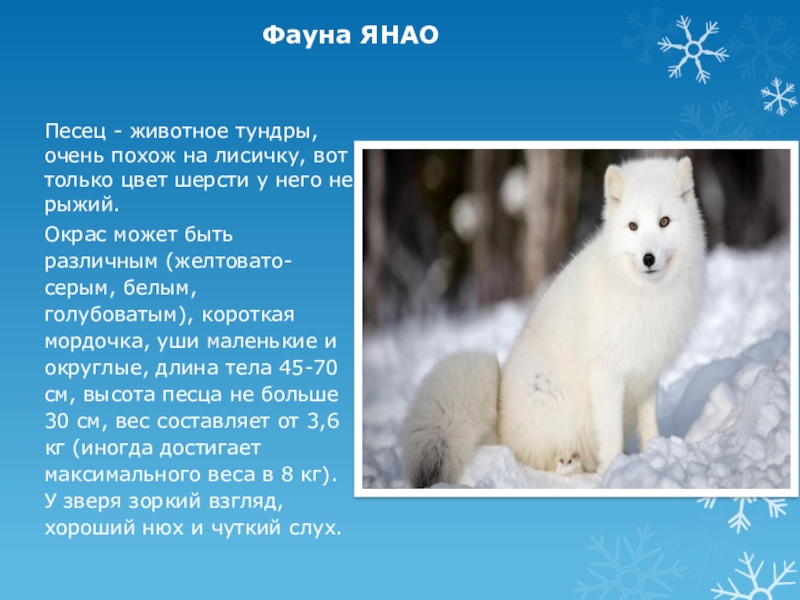 Фауна ЯНАО

Песец - животное тундры, очень похож на лисичку, вот только цвет шерсти у него не рыжий.

Окрас может быть различным (желтовато-серым, белым, голубоватым), короткая мордочка, уши маленькие и округлые, длина тела 45-70 см, высота песца не больше 30 см, вес составляет от 3,6 кг (иногда достигает максимального веса в 8 кг). У зверя зоркий взгляд, хороший нюх и чуткий слух.